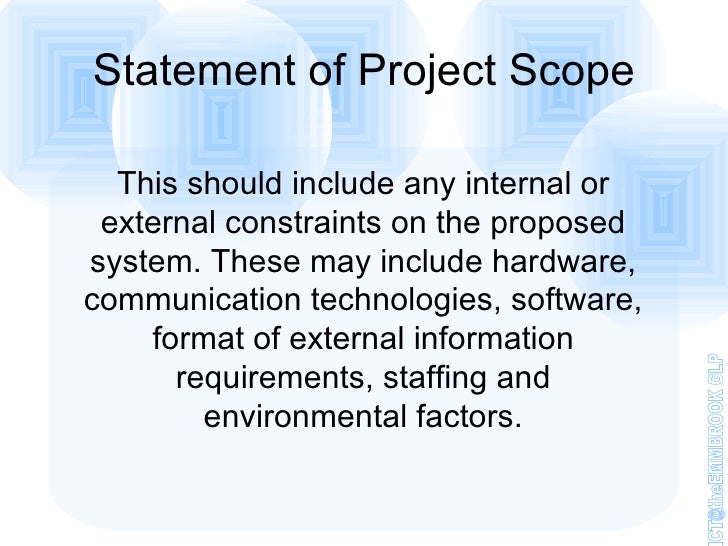 Statement of Project Scope

This should include any internal or external constraints on the proposed system. These may include hardware, communication technologies, software, format of external information requirements, staffing and environmental factors.

ICT@theEMMBROOK GLP